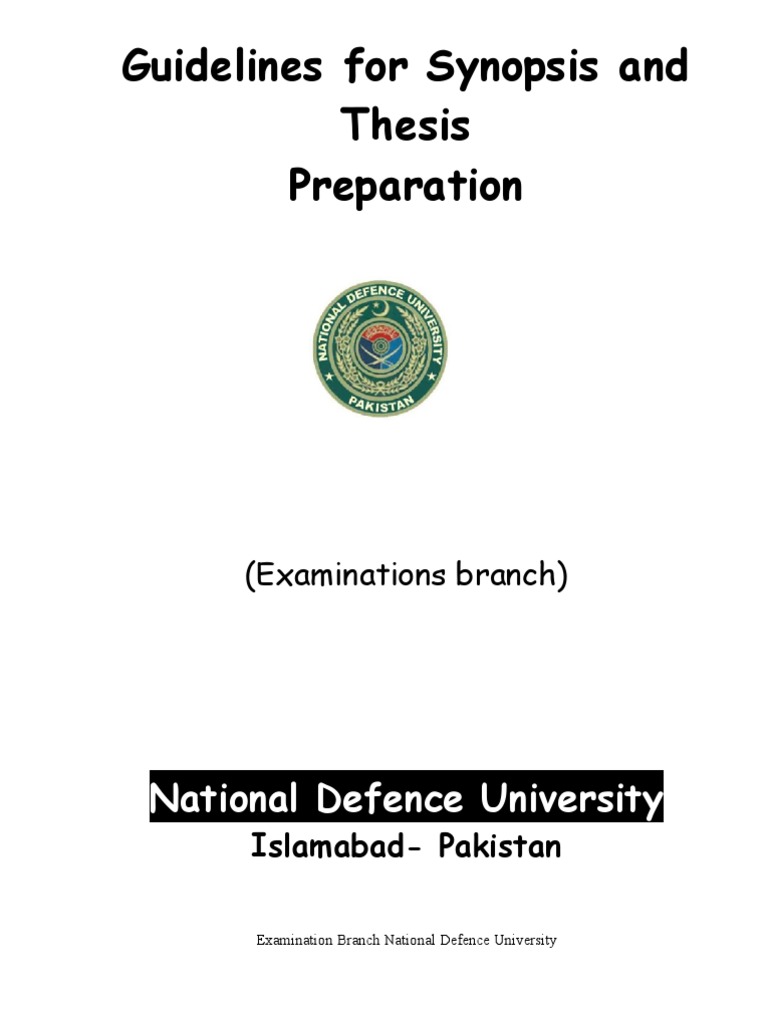 Guidelines for Synopsis and Thesis Preparation

NATIONAL DEFENCE UNIVERSITY
PAKISTAN

(Examinations branch)

National Defence University
Islamabad- Pakistan

Examination Branch National Defence University